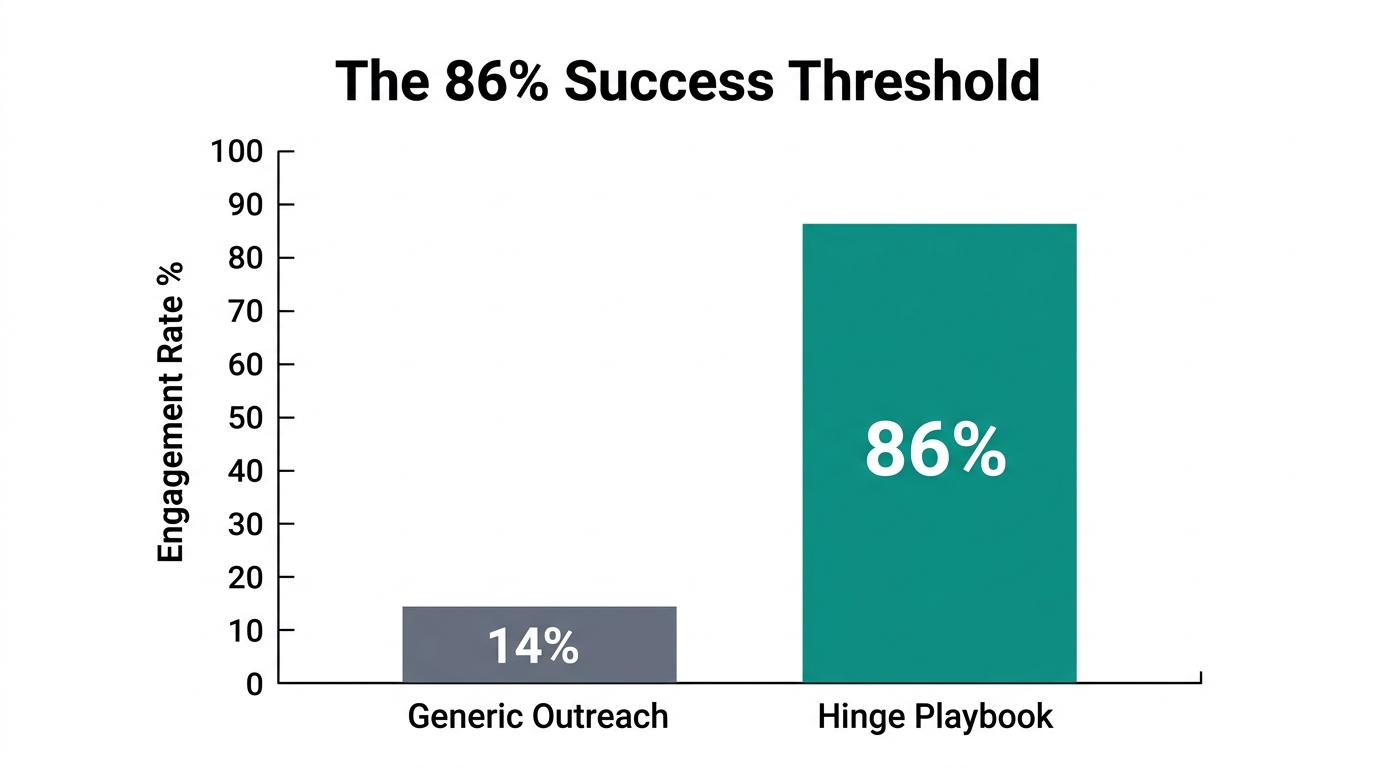 The 86% Success Threshold

Engagement Rate %

100
90
80
70
60
50
40
30
20
10
0

14%
86%

Generic Outreach
Hinge Playbook